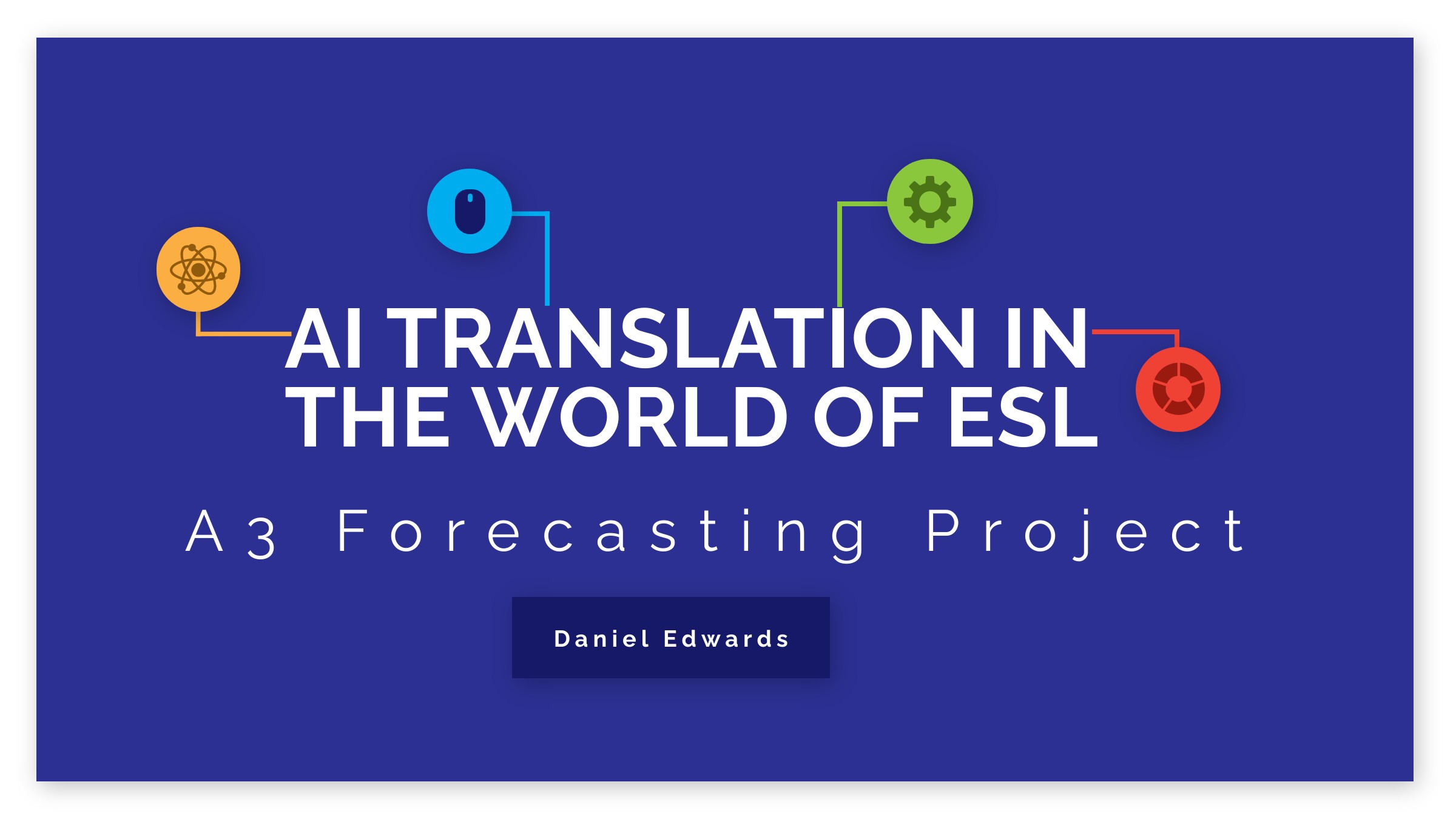 AI TRANSLATION IN THE WORLD OF ESL

A3 Forecasting Project

Daniel Edwards